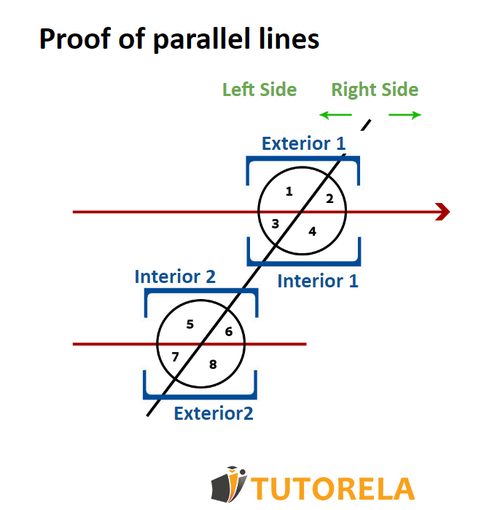 Proof of parallel lines

Left Side
Right Side

Exterior 1

1
2
3
4

Interior 1

Interior 2

5
6
7
8

Exterior2

TUTORELA